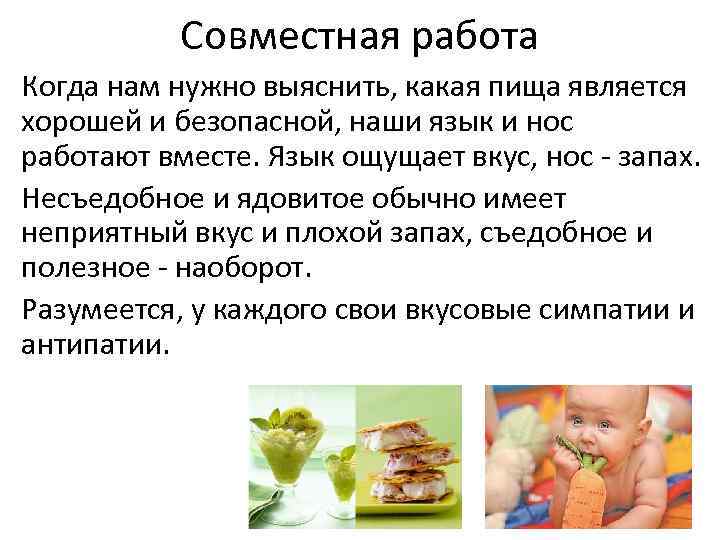 Совместная работа

Когда нам нужно выяснить, какая пища является хорошей и безопасной, наши язык и нос работают вместе. Язык ощущает вкус, нос - запах.

Несъедобное и ядовитое обычно имеет неприятный вкус и плохой запах, съедобное и полезное - наоборот.

Разумеется, у каждого свои вкусовые симпатии и антипатии.